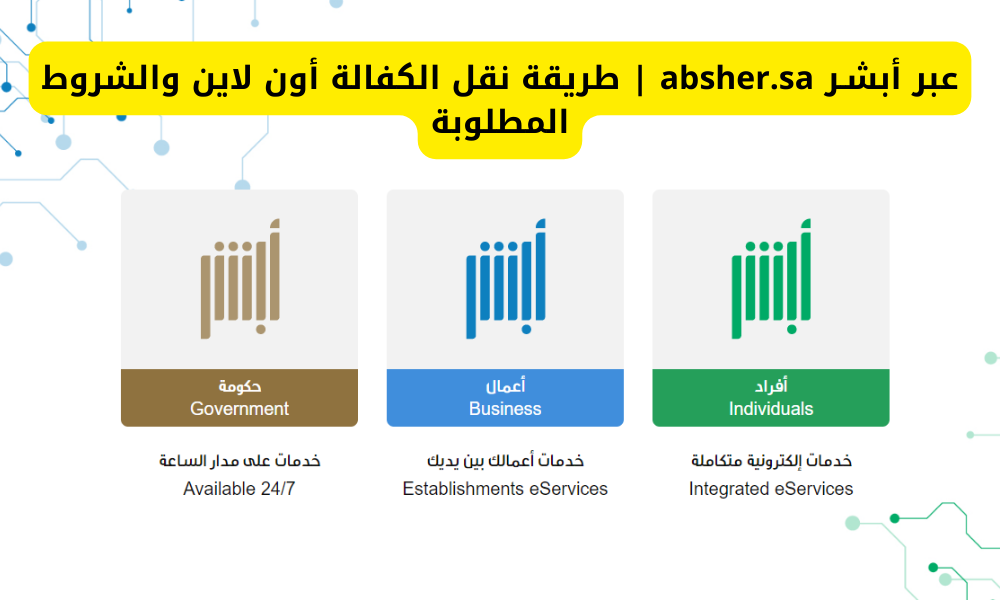 عبر أبشر absher.sa | طريقة نقل الكفالة أون لاين والشروط المطلوبة

أبشر
أفراد
Individuals
خدمات إلكترونية متكاملة
Integrated eServices

أبشر
أعمال
Business
خدمات أعمالك بين يديك
Establishments eServices

أبشر
حكومة
Government
خدمات على مدار الساعة
Available 24/7